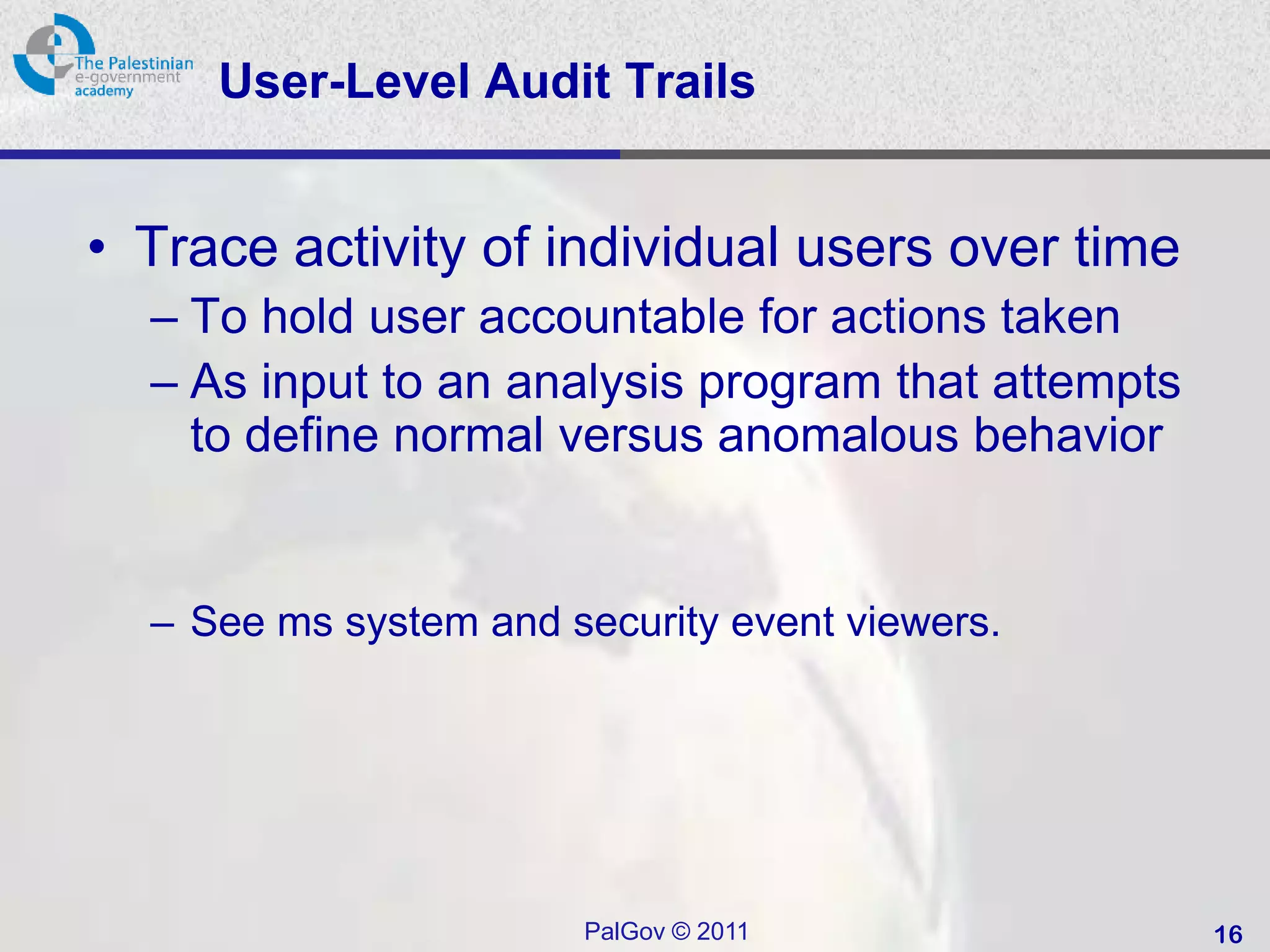 The Palestinian e-government academy

User-Level Audit Trails

• Trace activity of individual users over time

– To hold user accountable for actions taken

– As input to an analysis program that attempts to define normal versus anomalous behavior

– See ms system and security event viewers.

PalGov © 2011

16